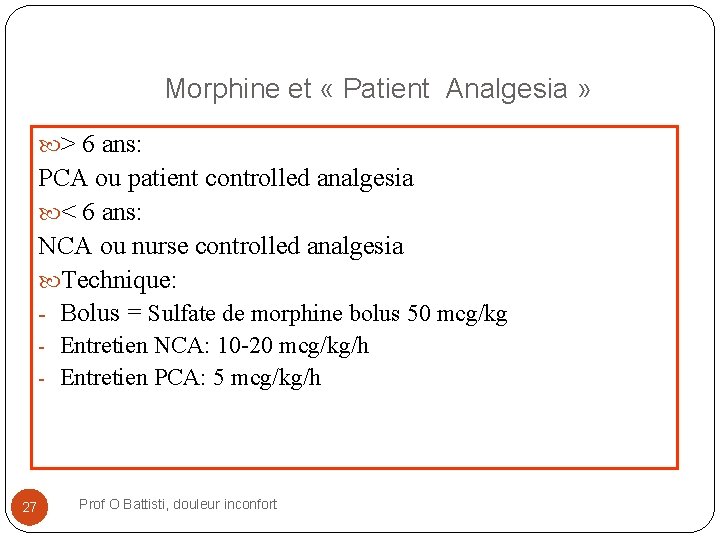 Morphine et « Patient Analgesia »

> 6 ans:
PCA ou patient controlled analgesia

< 6 ans:
NCA ou nurse controlled analgesia

Technique:
- Bolus = Sulfate de morphine bolus 50 mcg/kg
- Entretien NCA: 10-20 mcg/kg/h
- Entretien PCA: 5 mcg/kg/h

27

Prof O Battisti, douleur inconfort